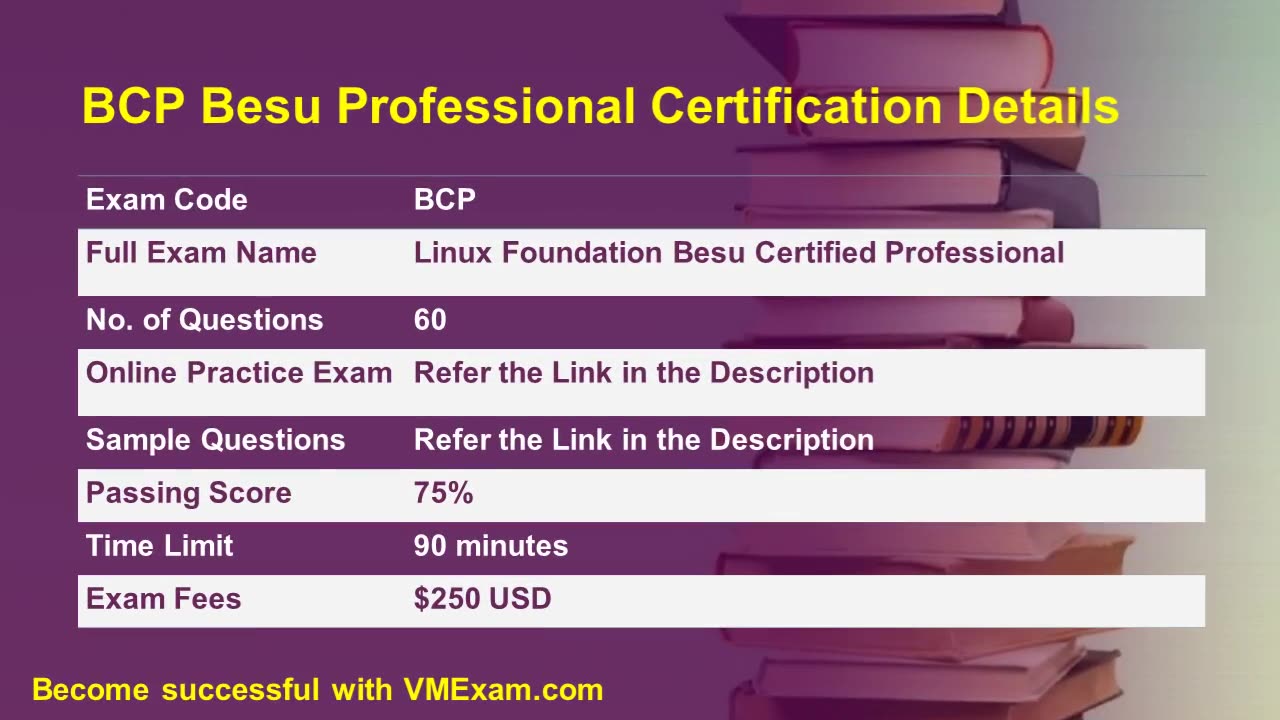 BCP Besu Professional Certification Details

| Exam Code | BCP |
|---|---|
| Full Exam Name | Linux Foundation Besu Certified Professional |
| No. of Questions | 60 |
| Online Practice Exam | Refer the Link in the Description |
| Sample Questions | Refer the Link in the Description |
| Passing Score | 75% |
| Time Limit | 90 minutes |
| Exam Fees | \$250 USD |

Become successful with VMExam.com